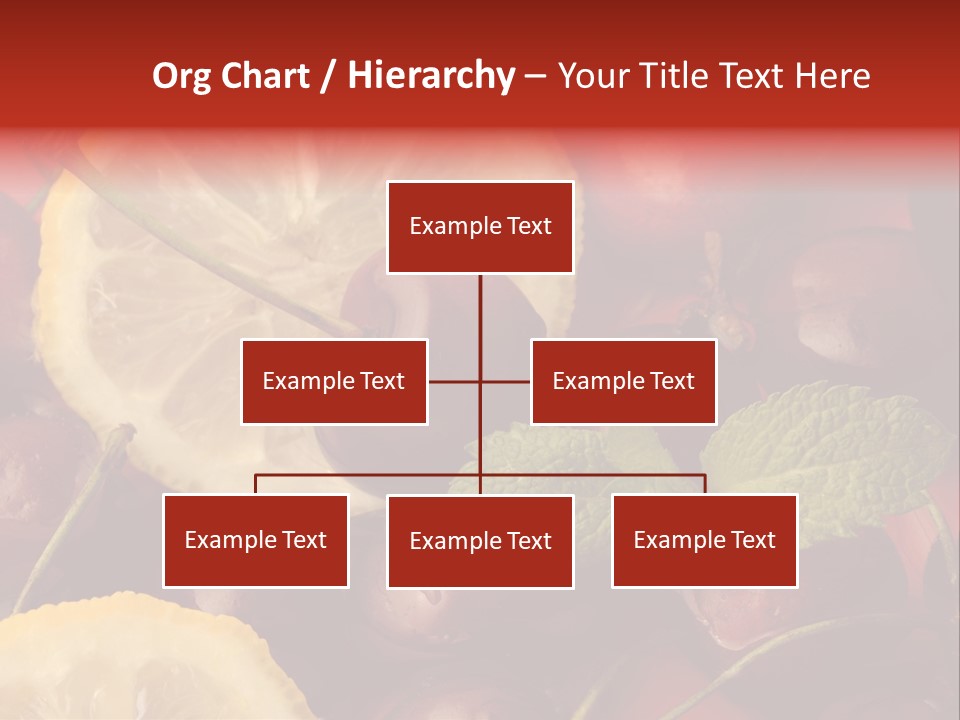 Org Chart / Hierarchy – Your Title Text Here

Example Text

Example Text

Example Text

Example Text

Example Text

Example Text